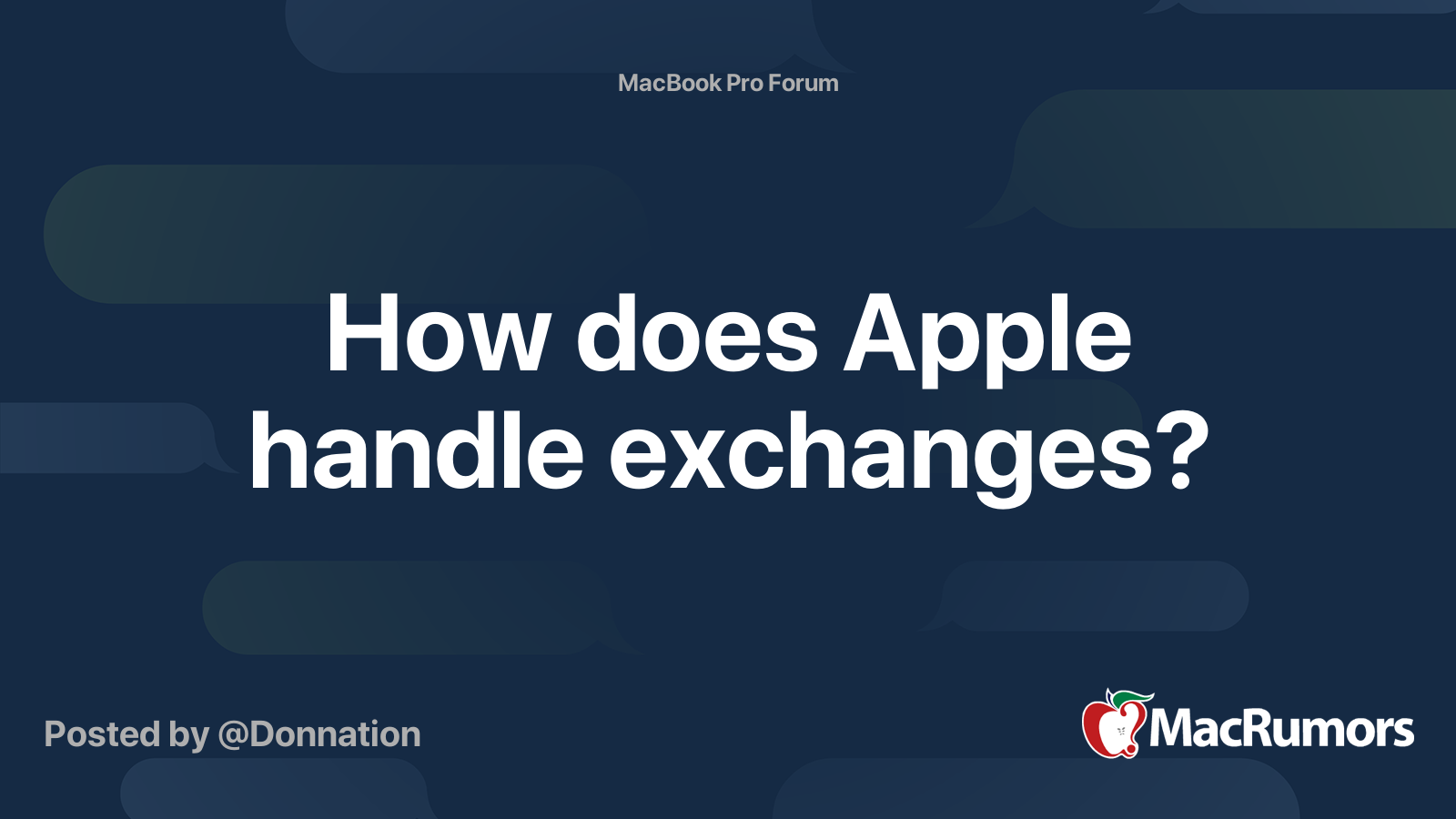 MacBook Pro Forum

How does Apple handle exchanges?

Posted by @Donnation

MacRumors